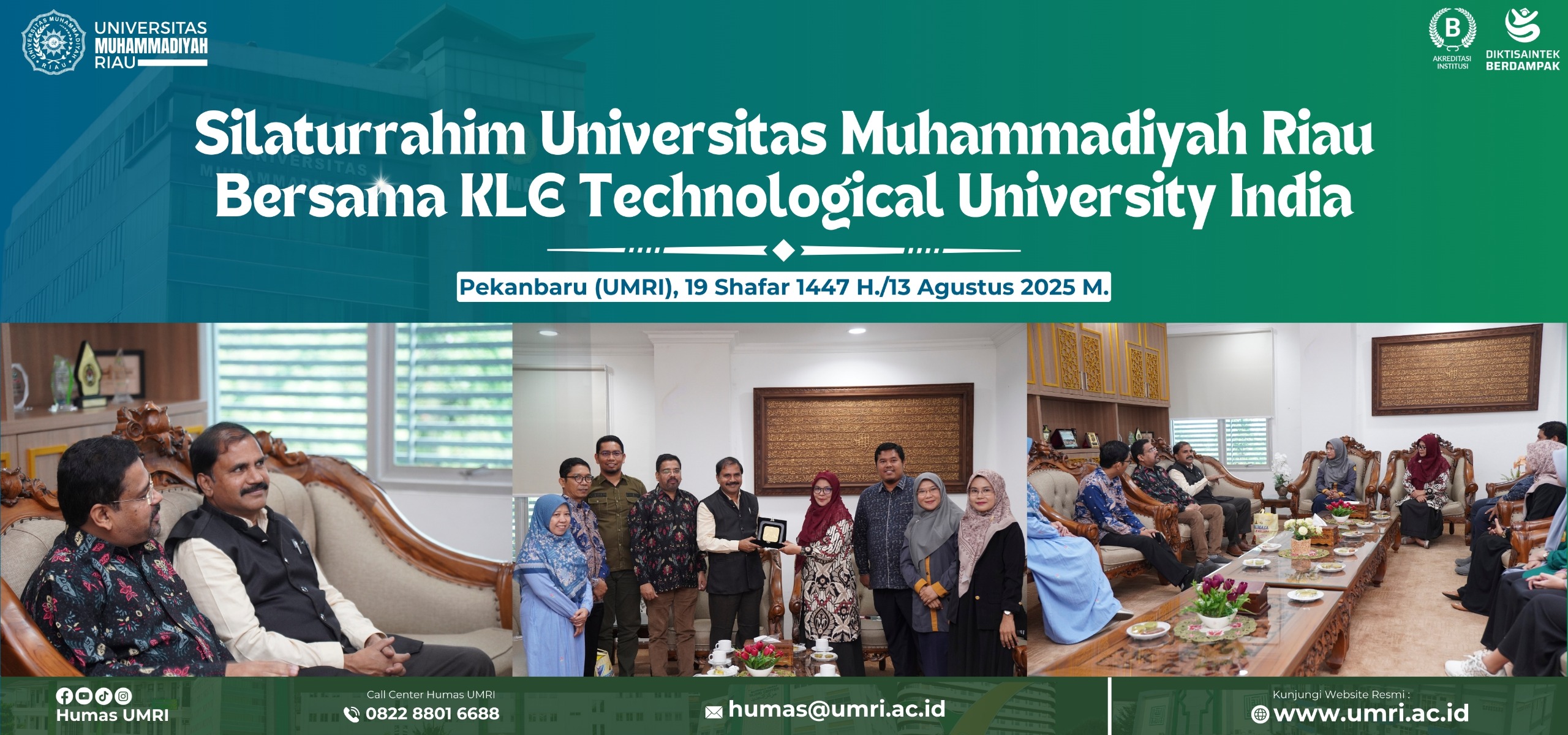 UNIVERSITAS MUHAMMADIYAH RIAU

B AKREDITASI INSTITUSI

DIKTISAINTEK BERDAMPAK

Silaturrahim Universitas Muhammadiyah Riau Bersama KLE Technological University India

Pekanbaru (UMRI), 19 Shafar 1447 H./13 Agustus 2025 M.

Humas UMRI

Call Center Humas UMRI
0822 8801 6688

humas@umri.ac.id

Kunjungi Website Resmi :
www.umri.ac.id